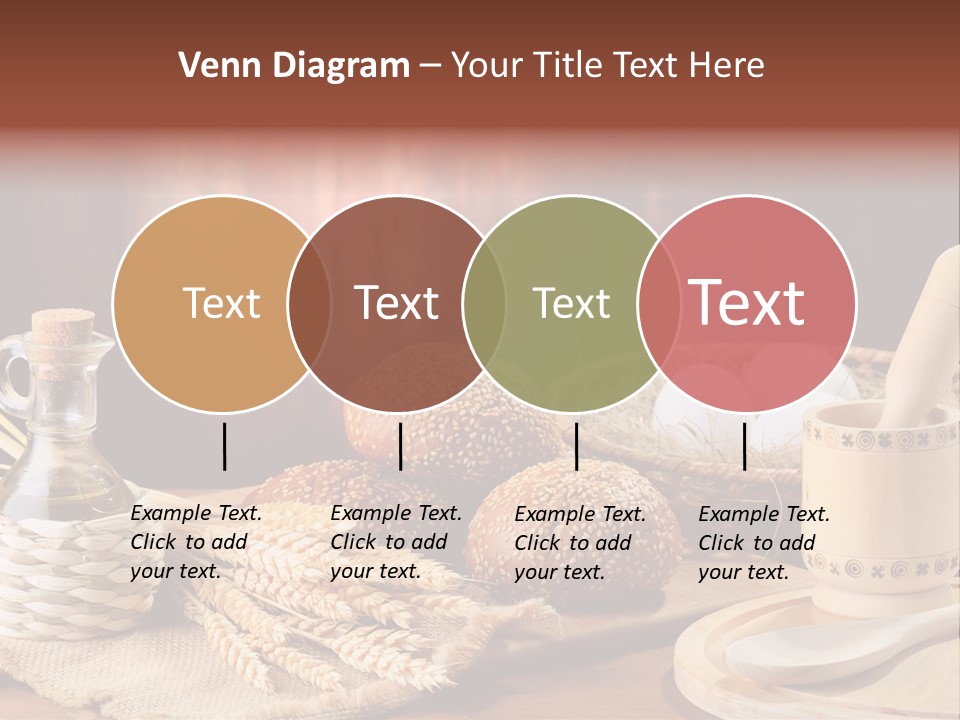 Venn Diagram – Your Title Text Here

Text

Text

Text

Text

Example Text. Click to add your text.

Example Text. Click to add your text.

Example Text. Click to add your text.

Example Text. Click to add your text.